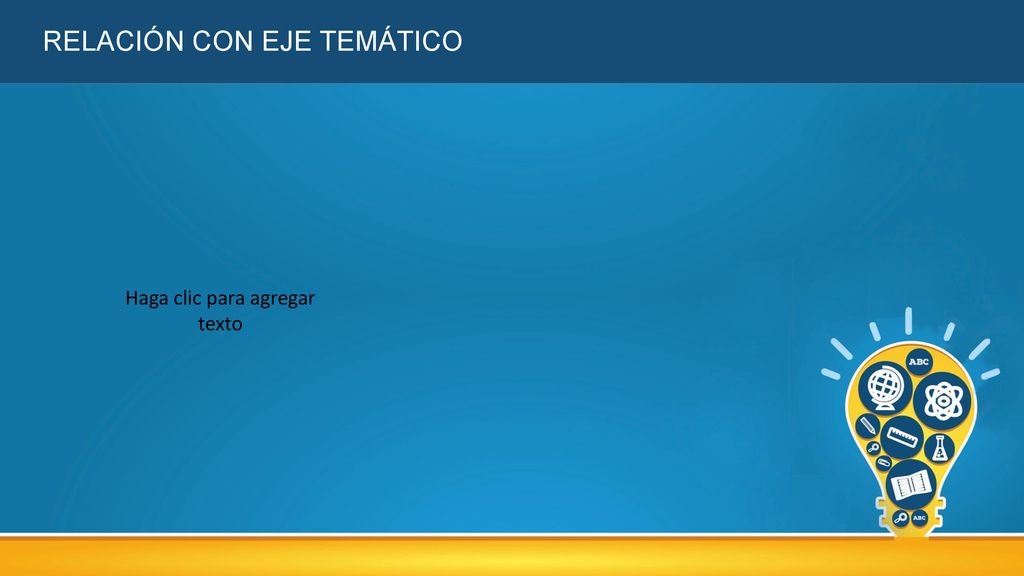 RELACIÓN CON EJE TEMÁTICO

Haga clic para agregar texto

ABC

ABC